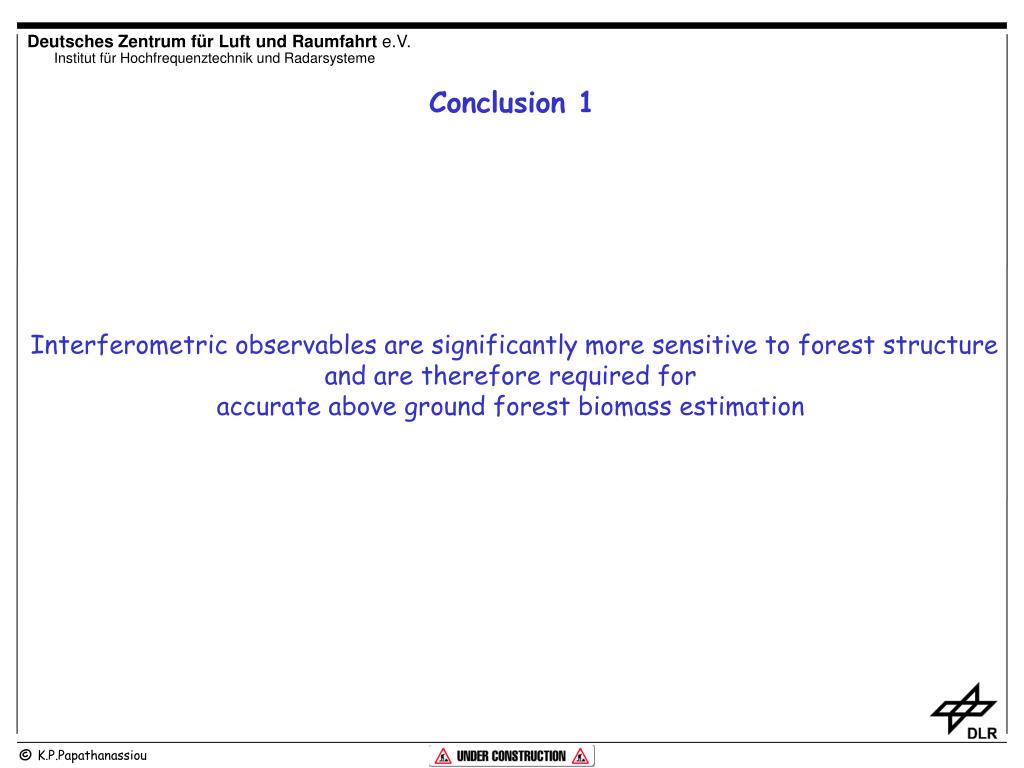 Deutsches Zentrum für Luft und Raumfahrt e.V.
Institut für Hochfrequenztechnik und Radarsysteme

Conclusion 1

Interferometric observables are significantly more sensitive to forest structure and are therefore required for accurate above ground forest biomass estimation

DLR

© K.P.Papathanassiou

UNDER CONSTRUCTION